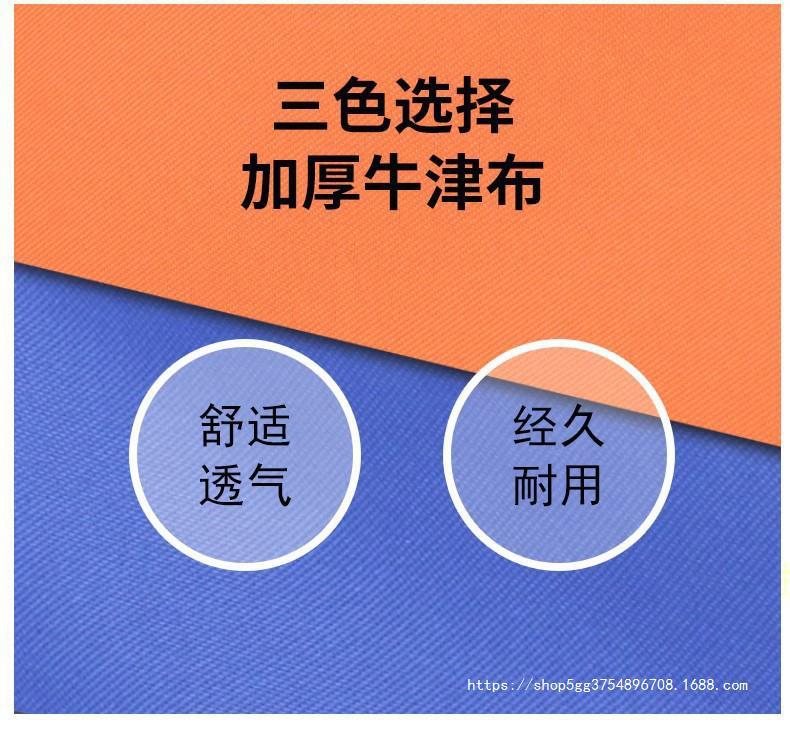 三色选择
加厚牛津布

舒适
透气

经久
耐用

https://shop5gg3754896708.1688.com